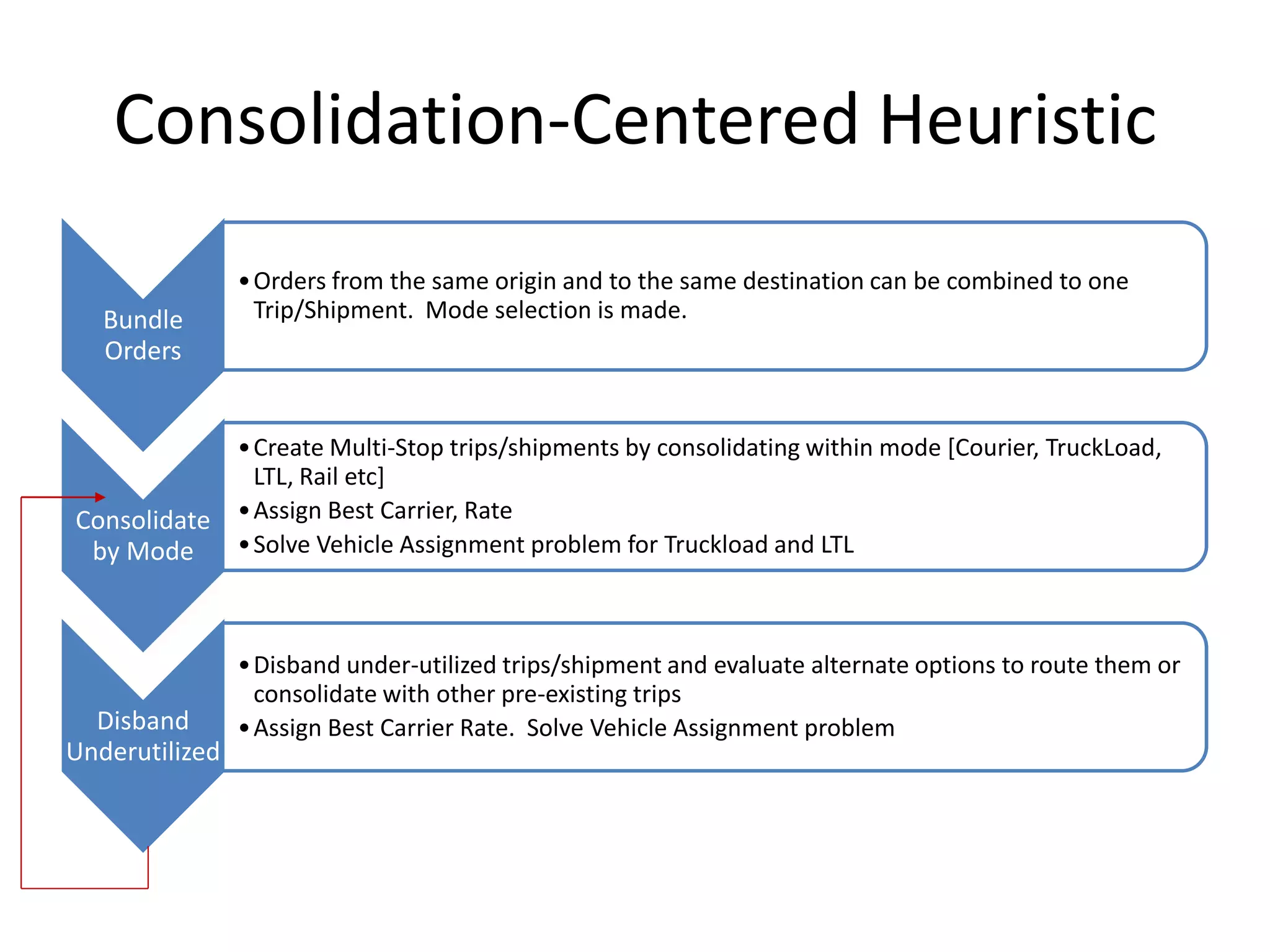 Consolidation-Centered Heuristic

Bundle Orders

• Orders from the same origin and to the same destination can be combined to one Trip/Shipment. Mode selection is made.

Consolidate by Mode

• Create Multi-Stop trips/shipments by consolidating within mode [Courier, TruckLoad, LTL, Rail etc]
• Assign Best Carrier, Rate
• Solve Vehicle Assignment problem for Truckload and LTL

Disband Underutilized

• Disband under-utilized trips/shipment and evaluate alternate options to route them or consolidate with other pre-existing trips
• Assign Best Carrier Rate. Solve Vehicle Assignment problem